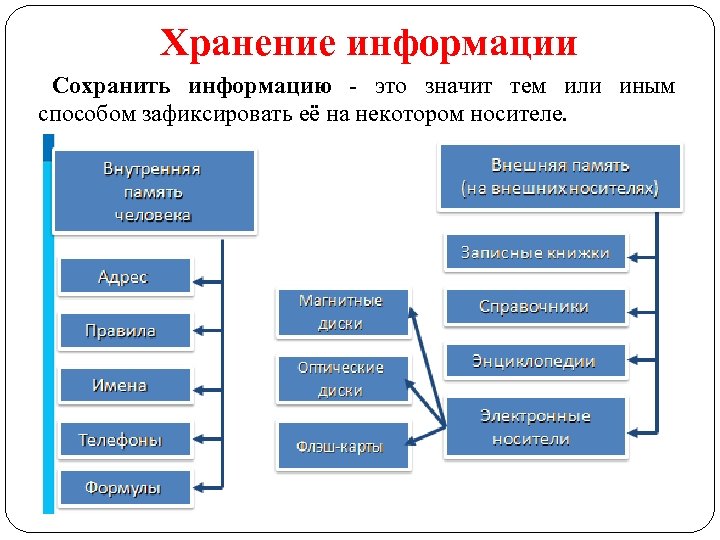 Хранение информации

Сохранить информацию - это значит тем или иным способом зафиксировать её на некотором носителе.

Внутренняя память человека

Адрес

Правила

Имена

Телефоны

Формулы

Внешняя память (на внешних носителях)

Записные книжки

Справочники

Энциклопедии

Электронные носители

Магнитные диски

Оптические диски

Флэш-карты